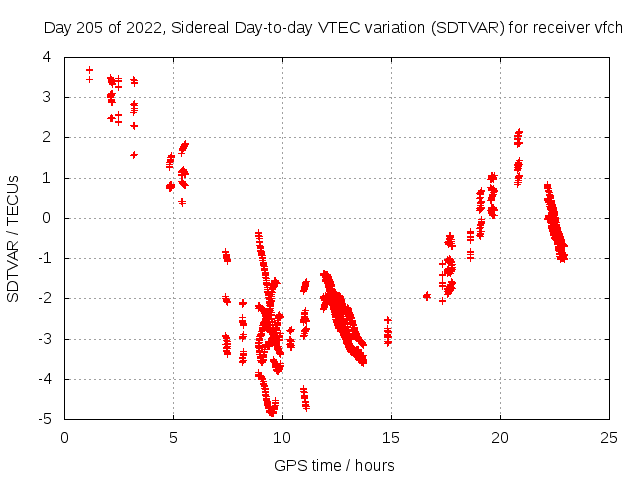 Day 205 of 2022, Sidereal Day-to-day VTEC variation (SDTVAR) for receiver vfch

SDTVAR / TECUs

4
3
2
1
0
-1
-2
-3
-4
-5

0
5
10
15
20
25

GPS time / hours